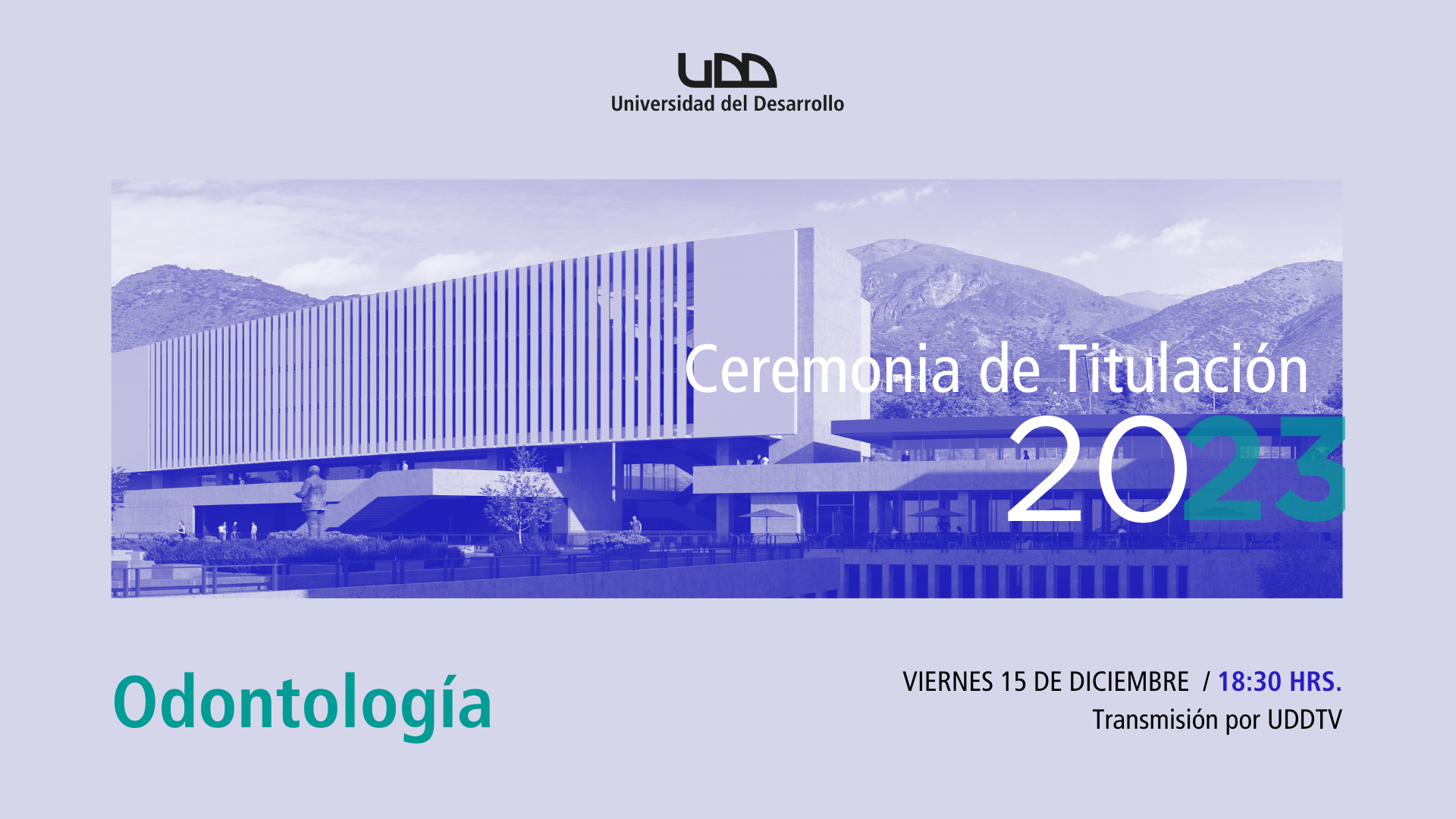 UDD
Universidad del Desarrollo

Ceremonia de Titulación
2023

Odontología

VIERNES 15 DE DICIEMBRE / 18:30 HRS.
Transmisión por UDDTV